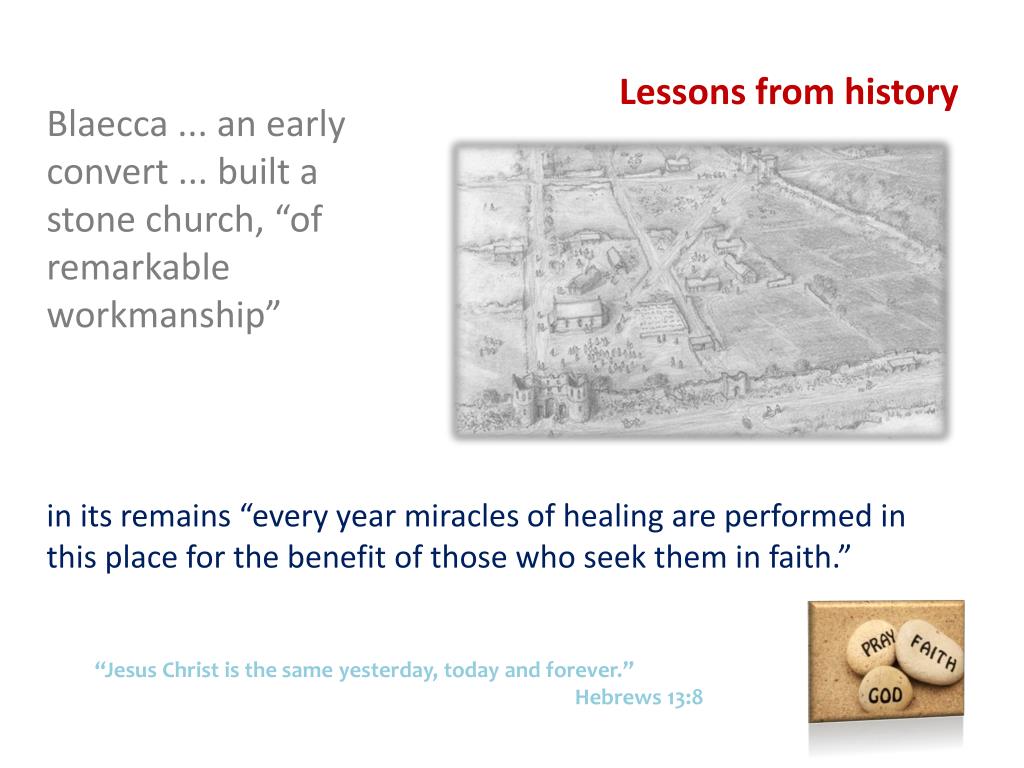 Lessons from history

Blaecca ... an early convert ... built a stone church, “of remarkable workmanship”

in its remains “every year miracles of healing are performed in this place for the benefit of those who seek them in faith.”

“Jesus Christ is the same yesterday, today and forever.”
Hebrews 13:8

PRAY
FAITH
GOD